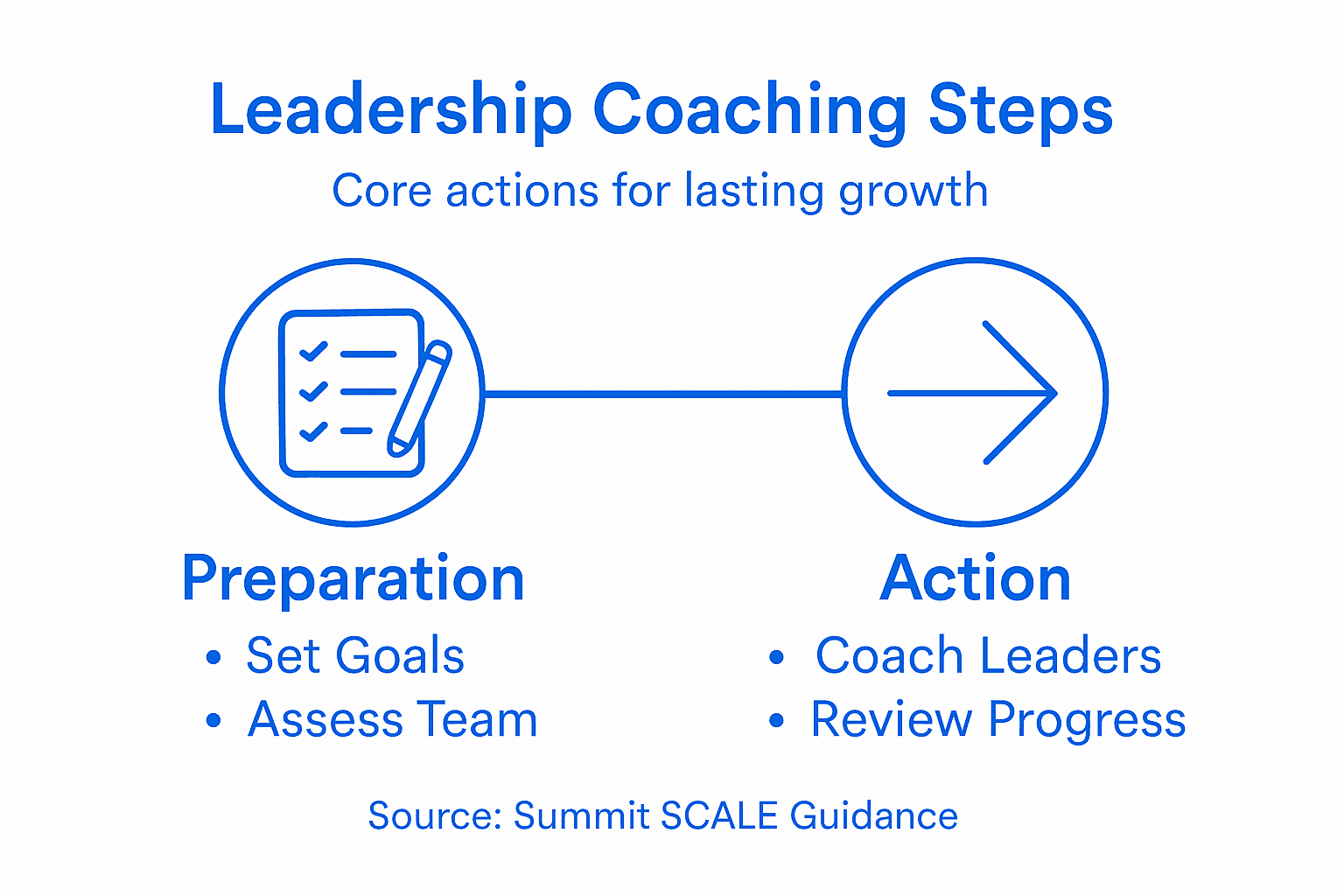 Leadership Coaching Steps

Core actions for lasting growth

Preparation
• Set Goals
• Assess Team

Action
• Coach Leaders
• Review Progress

Source: Summit SCALE Guidance